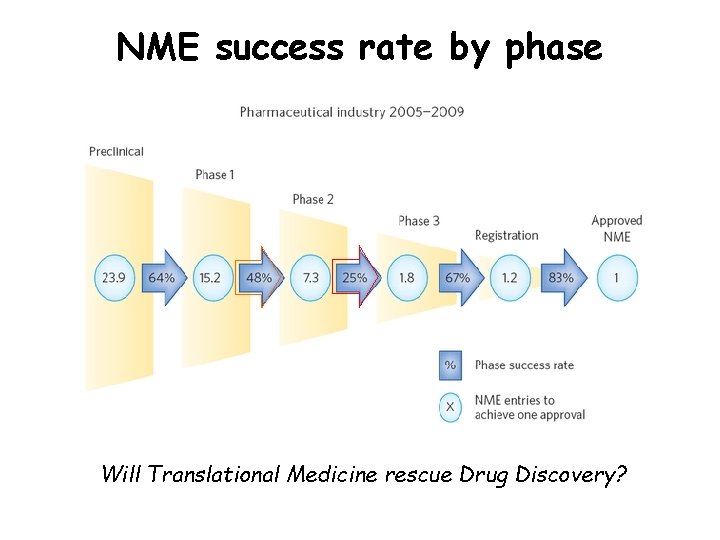 NME success rate by phase

Pharmaceutical industry 2005–2009

Preclinical

Phase 1

Phase 2

Phase 3

Registration

Approved NME

23.9

64%

15.2

48%

7.3

25%

1.8

67%

1.2

83%

1

%

Phase success rate

X

NME entries to achieve one approval

Will Translational Medicine rescue Drug Discovery?